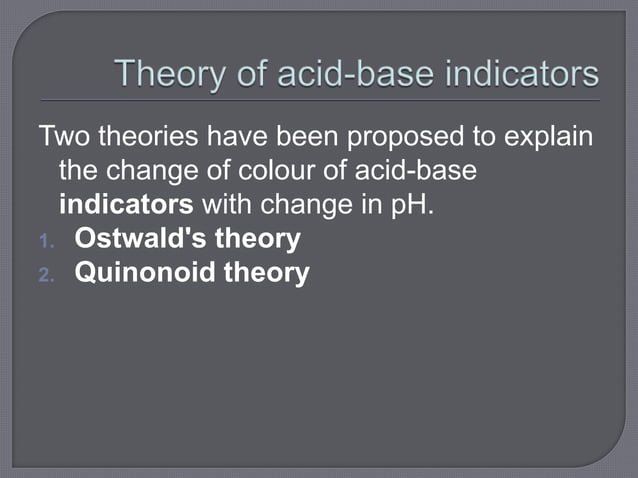 Theory of acid-base indicators

Two theories have been proposed to explain the change of colour of acid-base indicators with change in pH.

1. Ostwald's theory
2. Quinonoid theory